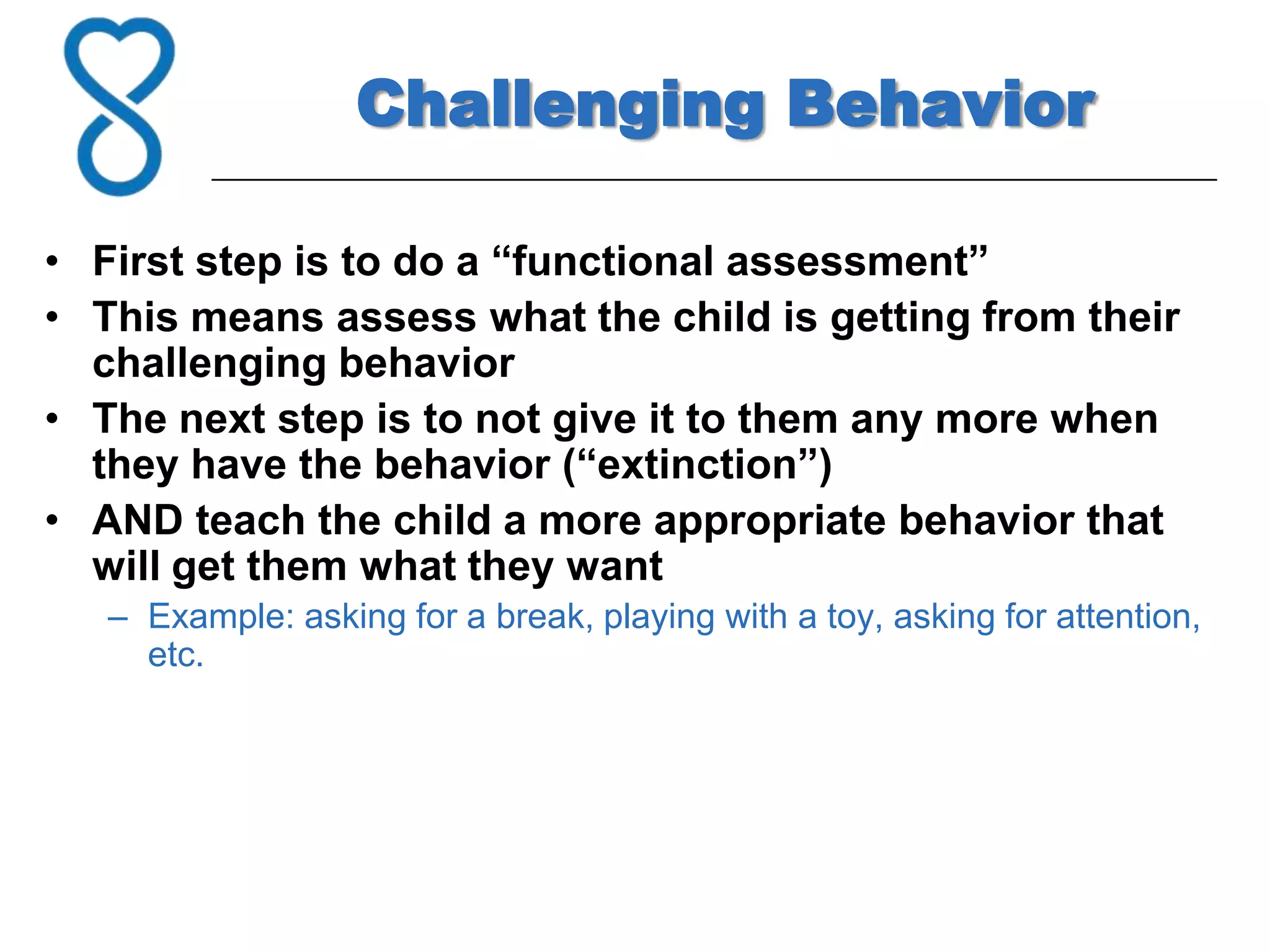 Challenging Behavior

• First step is to do a “functional assessment”
• This means assess what the child is getting from their challenging behavior
• The next step is to not give it to them any more when they have the behavior (“extinction”)
• AND teach the child a more appropriate behavior that will get them what they want
– Example: asking for a break, playing with a toy, asking for attention, etc.